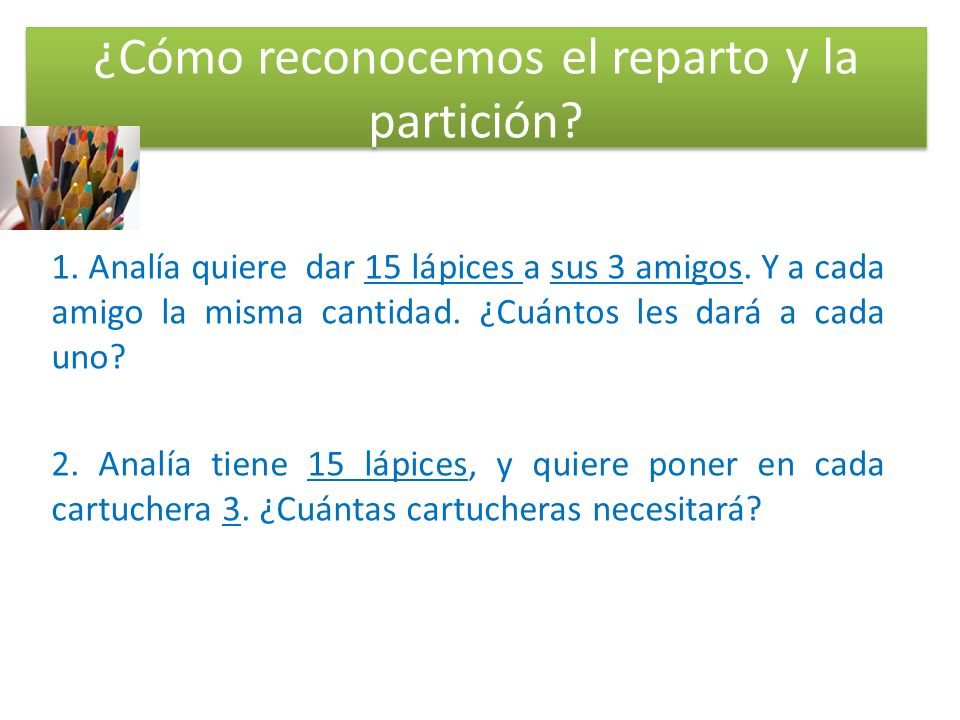 ¿Cómo reconocemos el reparto y la partición?

1. Analía quiere dar 15 lápices a sus 3 amigos. Y a cada amigo la misma cantidad. ¿Cuántos les dará a cada uno?

2. Analía tiene 15 lápices, y quiere poner en cada cartuchera 3. ¿Cuántas cartucheras necesitará?